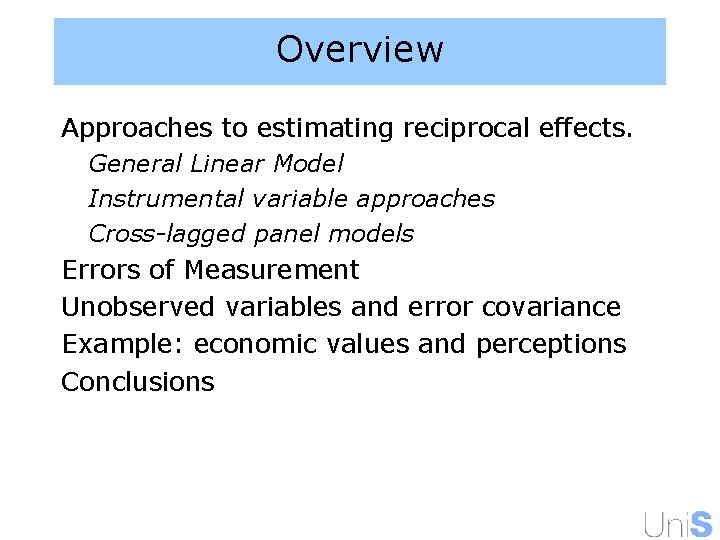 Overview

Approaches to estimating reciprocal effects.

General Linear Model

Instrumental variable approaches

Cross-lagged panel models

Errors of Measurement

Unobserved variables and error covariance

Example: economic values and perceptions

Conclusions

UniS